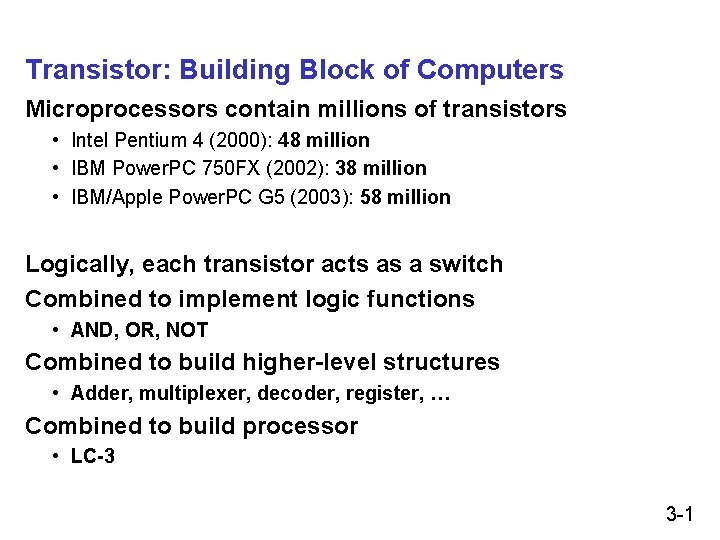 Transistor: Building Block of Computers

Microprocessors contain millions of transistors

• Intel Pentium 4 (2000): 48 million
• IBM PowerPC 750FX (2002): 38 million
• IBM/Apple PowerPC G5 (2003): 58 million

Logically, each transistor acts as a switch

Combined to implement logic functions

• AND, OR, NOT

Combined to build higher-level structures

• Adder, multiplexer, decoder, register, …

Combined to build processor

• LC-3

3-1